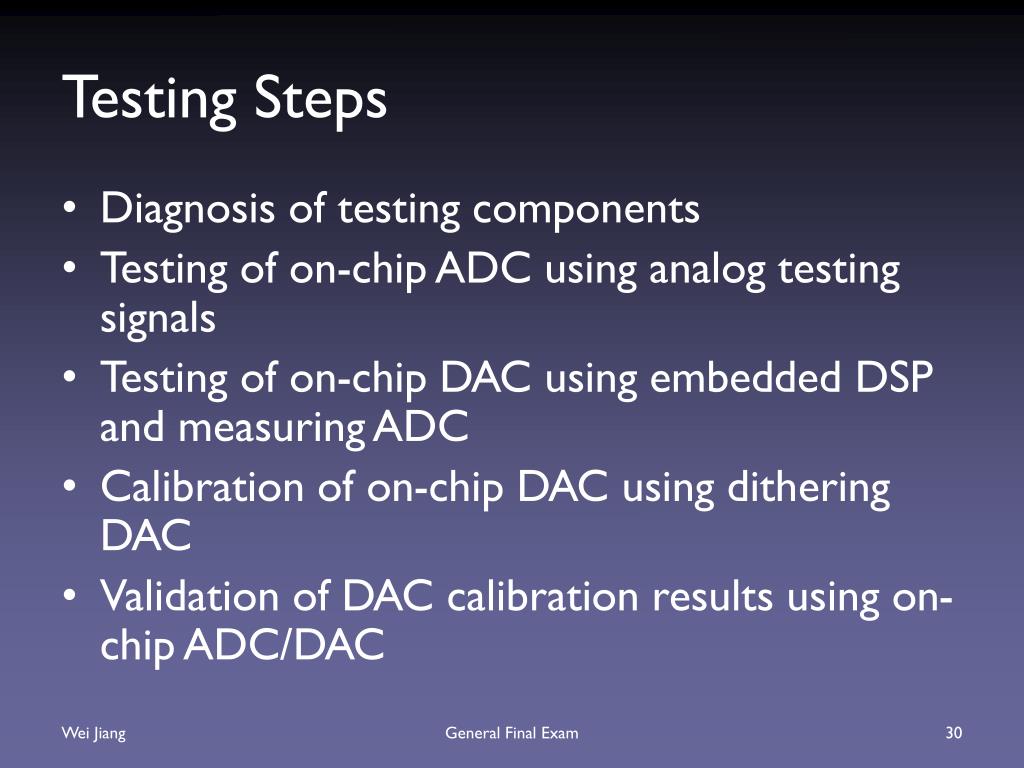 Testing Steps

• Diagnosis of testing components
• Testing of on-chip ADC using analog testing signals
• Testing of on-chip DAC using embedded DSP and measuring ADC
• Calibration of on-chip DAC using dithering DAC
• Validation of DAC calibration results using on-chip ADC/DAC

Wei Jiang General Final Exam 30